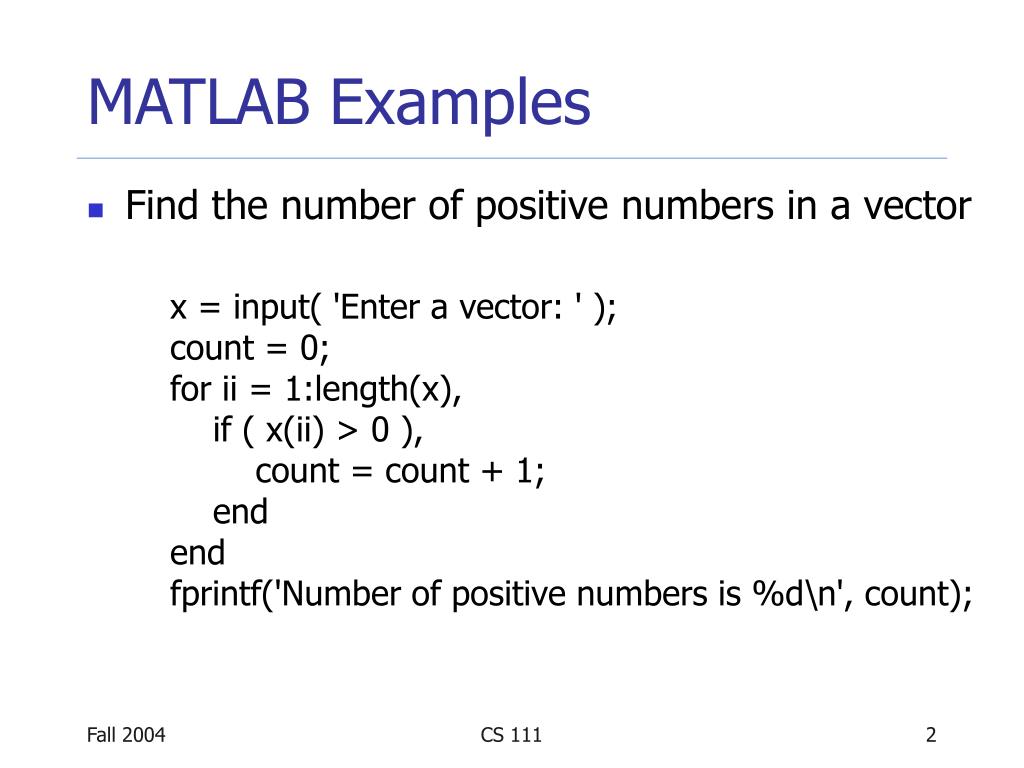 MATLAB Examples

Find the number of positive numbers in a vector

x = input( 'Enter a vector: ' );
count = 0;
for ii = 1:length(x),
    if ( x(ii) > 0 ),
        count = count + 1;
    end
end
fprintf('Number of positive numbers is %d\n', count);

Fall 2004

CS 111

2